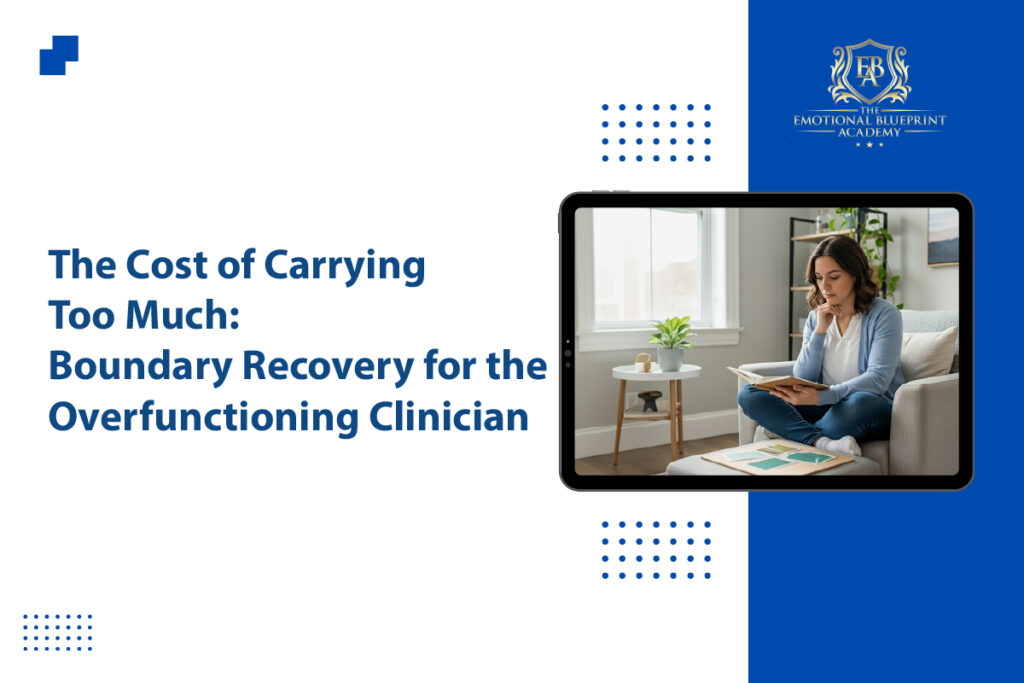 EBA
THE
EMOTIONAL BLUEPRINT
ACADEMY

The Cost of Carrying Too Much: Boundary Recovery for the Overfunctioning Clinician